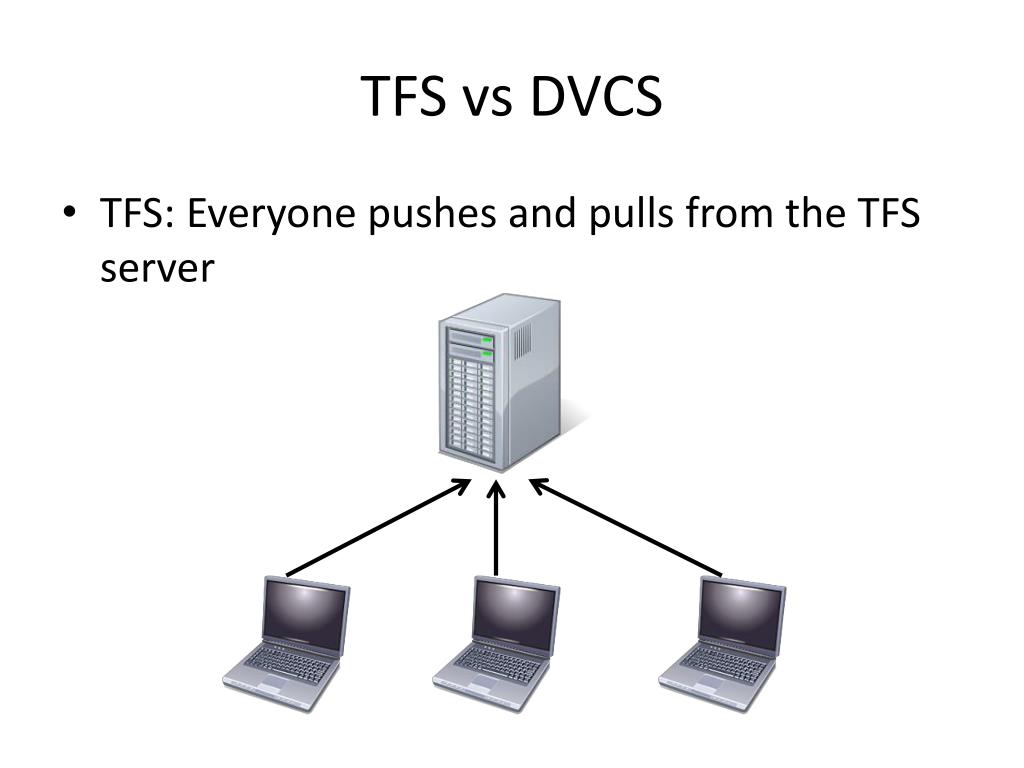 TFS vs DVCS

• TFS: Everyone pushes and pulls from the TFS server